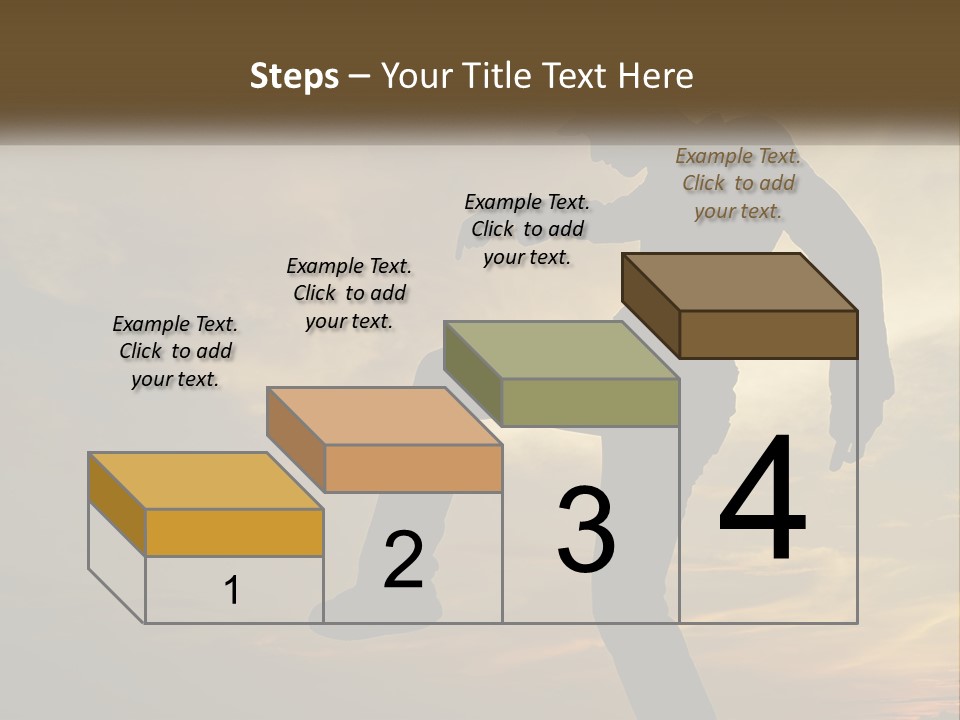 Steps – Your Title Text Here

Example Text. Click to add your text.

Example Text. Click to add your text.

Example Text. Click to add your text.

Example Text. Click to add your text.

1

2

3

4